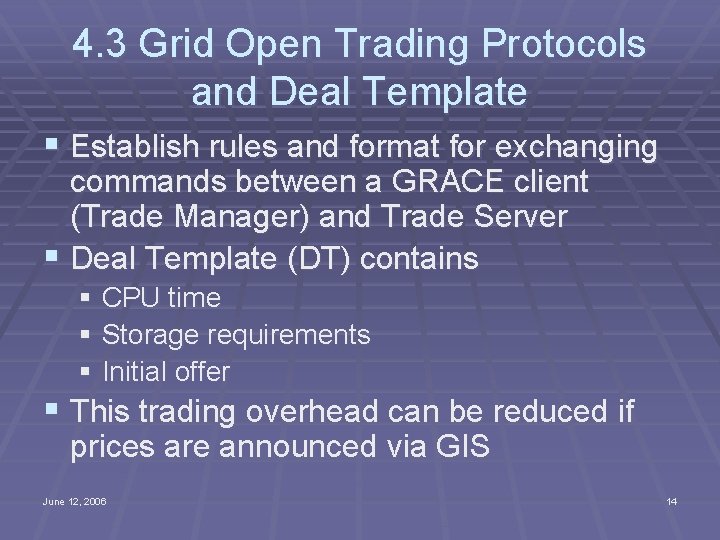 4.3 Grid Open Trading Protocols and Deal Template

▪ Establish rules and format for exchanging commands between a GRACE client (Trade Manager) and Trade Server
▪ Deal Template (DT) contains
  ▪ CPU time
  ▪ Storage requirements
  ▪ Initial offer
▪ This trading overhead can be reduced if prices are announced via GIS

June 12, 2006

14